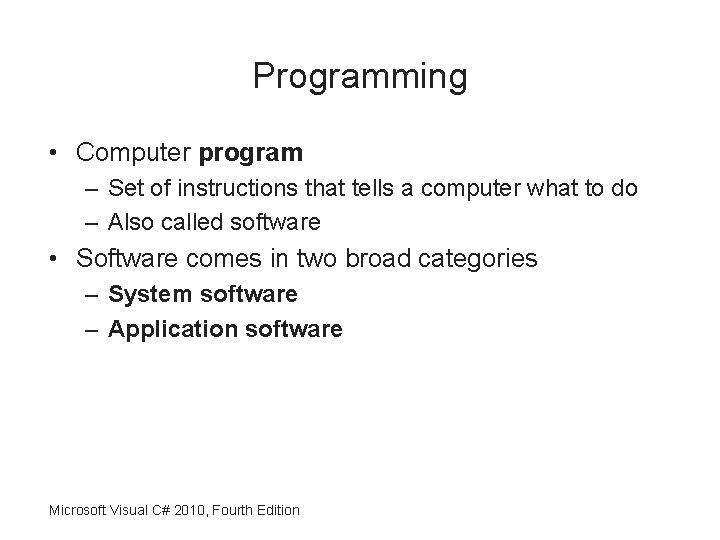 Programming

• Computer program
– Set of instructions that tells a computer what to do
– Also called software
• Software comes in two broad categories
– System software
– Application software

Microsoft Visual C# 2010, Fourth Edition